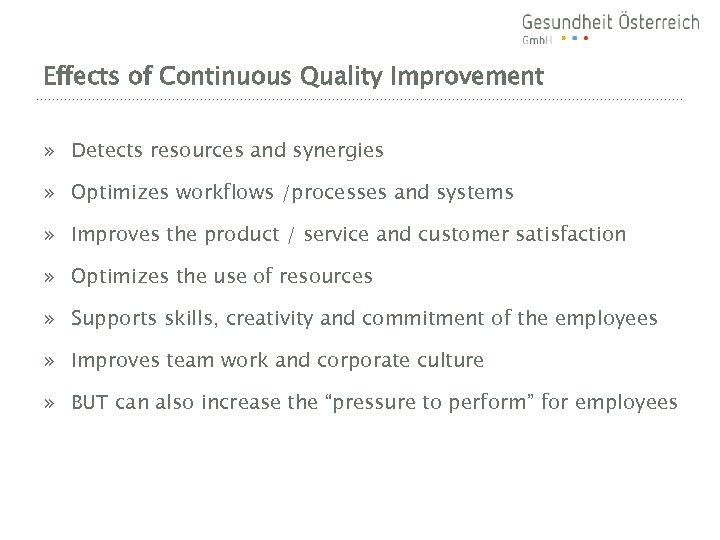 Gesundheit Österreich
GmbH

Effects of Continuous Quality Improvement

» Detects resources and synergies

» Optimizes workflows /processes and systems

» Improves the product / service and customer satisfaction

» Optimizes the use of resources

» Supports skills, creativity and commitment of the employees

» Improves team work and corporate culture

» BUT can also increase the “pressure to perform” for employees